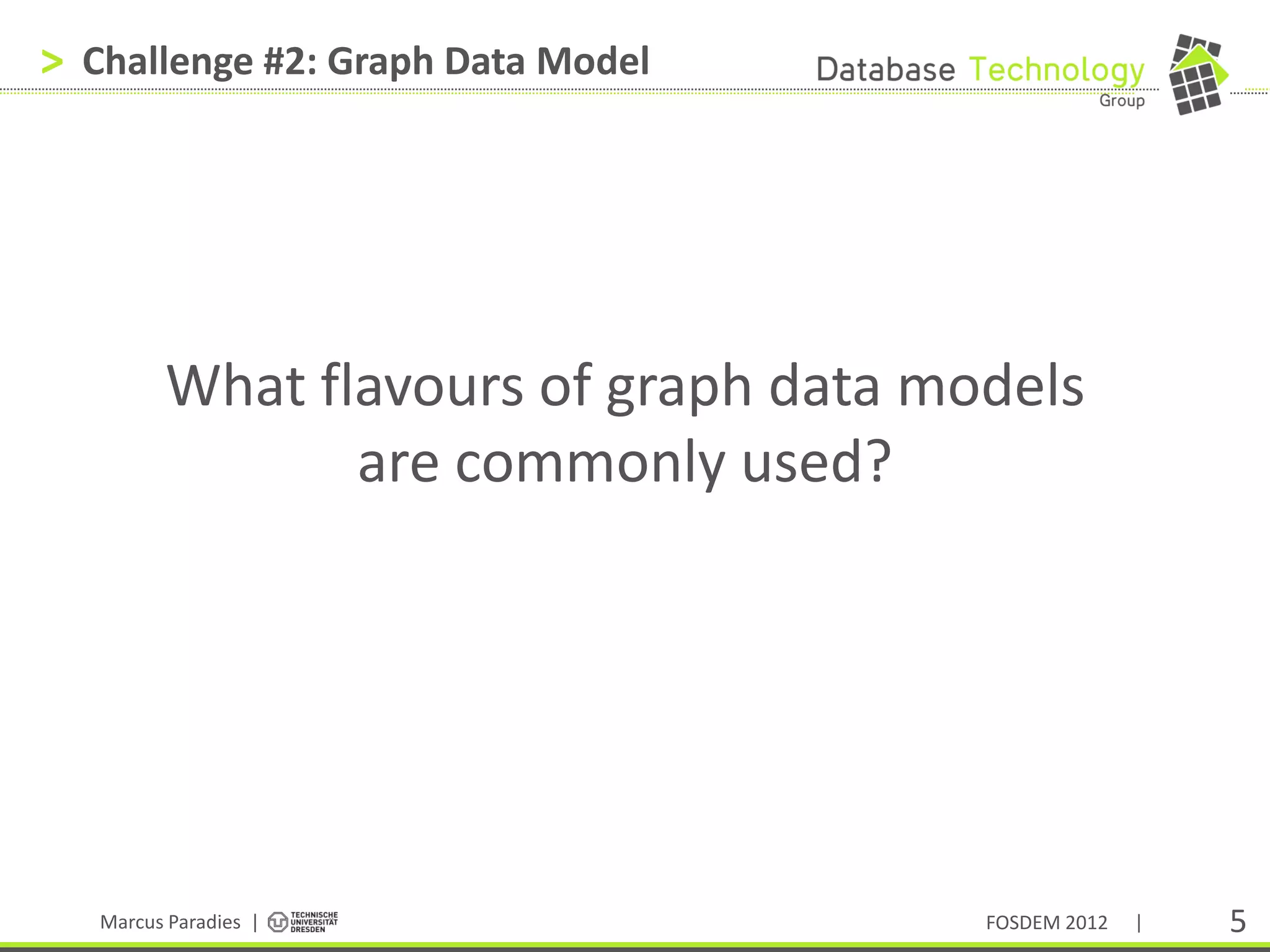 > Challenge #2: Graph Data Model

Database Technology Group

What flavours of graph data models are commonly used?

Marcus Paradies | TECHNISCHE UNIVERSITÄT DRESDEN

FOSDEM 2012 | 5